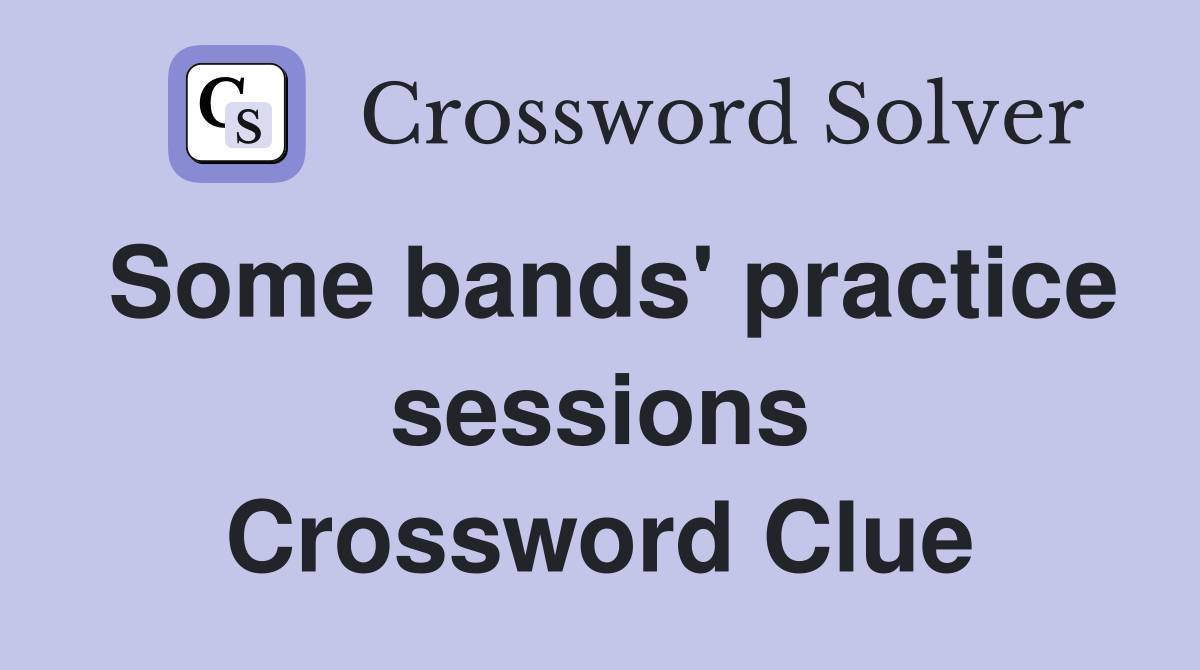 CS Crossword Solver

Some bands' practice sessions Crossword Clue